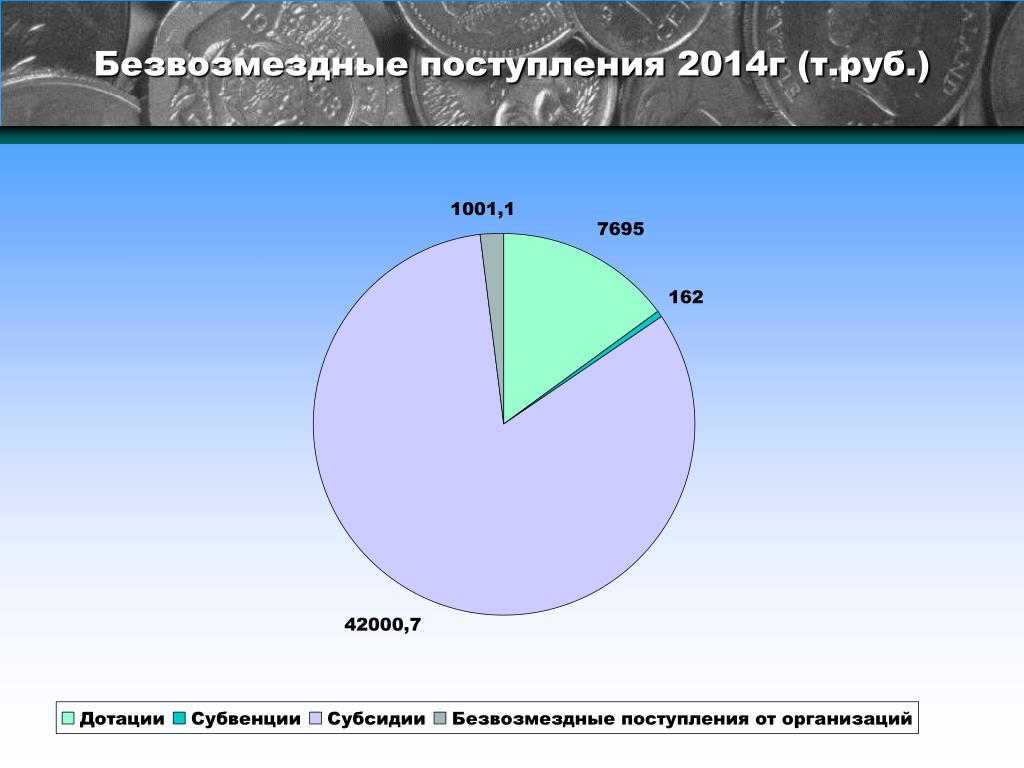 Безвозмездные поступления 2014г (т.руб.)

1001,1

7695

162

42000,7

Дотации Субвенции Субсидии Безвозмездные поступления от организаций